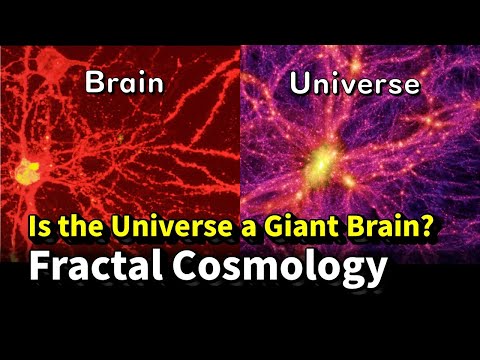 Brain

Universe

Is the Universe a Giant Brain?

Fractal Cosmology